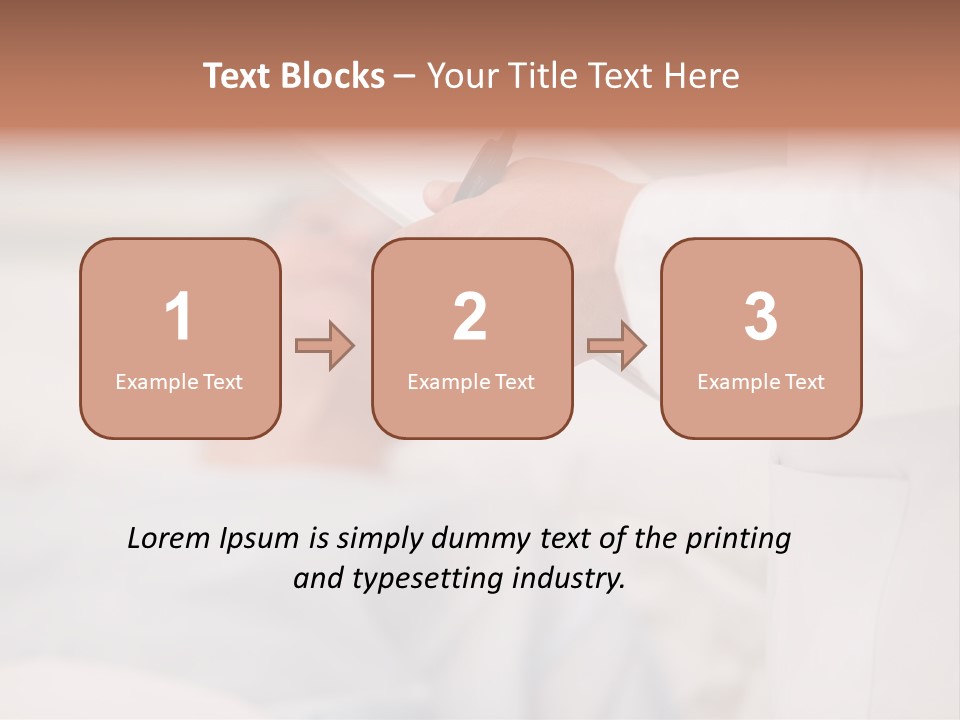 Text Blocks – Your Title Text Here

1
Example Text

2
Example Text

3
Example Text

Lorem Ipsum is simply dummy text of the printing and typesetting industry.